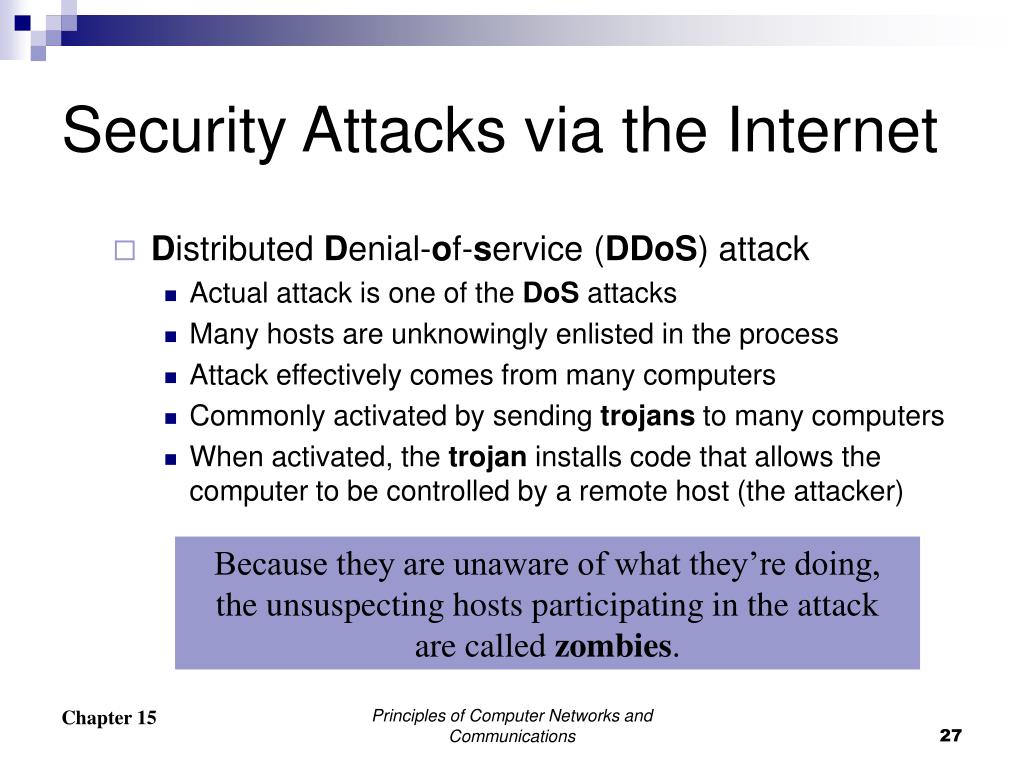 Security Attacks via the Internet

Distributed Denial-of-service (DDoS) attack
Actual attack is one of the DoS attacks
Many hosts are unknowingly enlisted in the process
Attack effectively comes from many computers
Commonly activated by sending trojans to many computers
When activated, the trojan installs code that allows the computer to be controlled by a remote host (the attacker)

Because they are unaware of what they're doing, the unsuspecting hosts participating in the attack are called zombies.

Chapter 15

Principles of Computer Networks and Communications

27